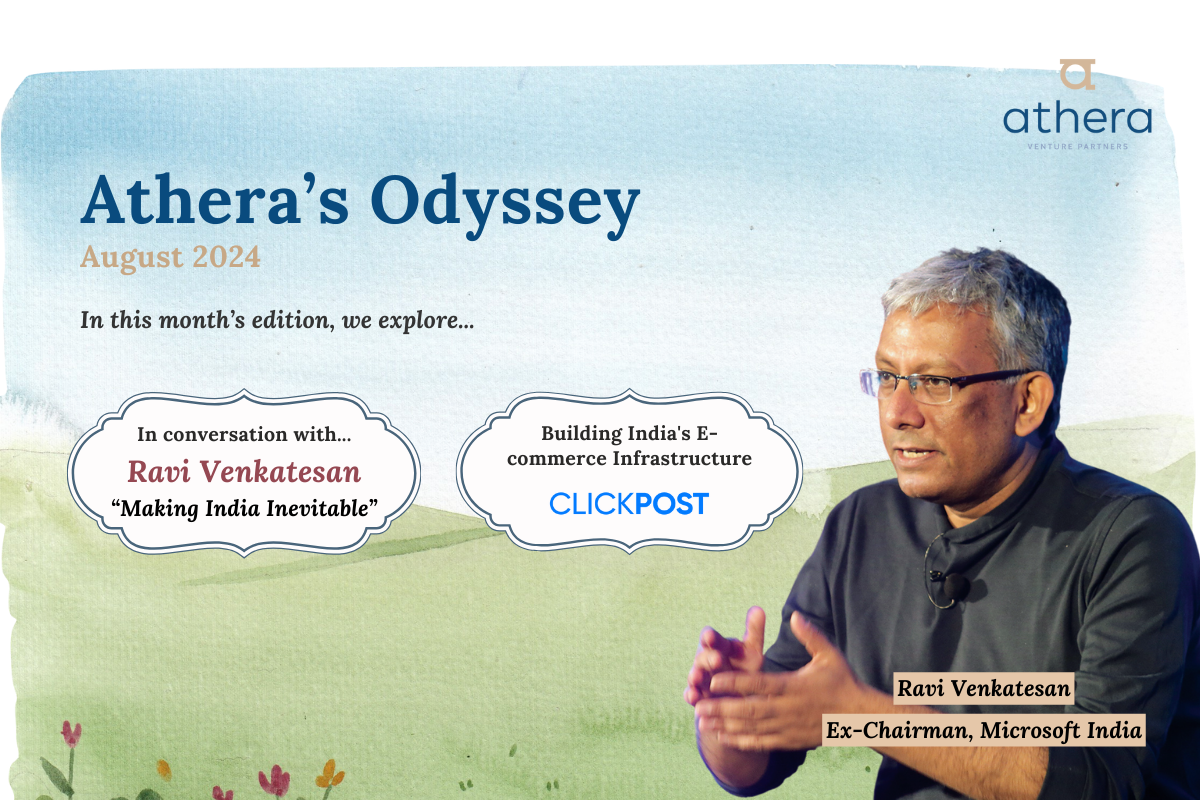 athera
VENTURE PARTNERS

Athera's Odyssey
August 2024

In this month's edition, we explore...

In conversation with...
Ravi Venkatesan
"Making India Inevitable"

Building India's E-commerce Infrastructure
CLICKPOST

Ravi Venkatesan
Ex-Chairman, Microsoft India